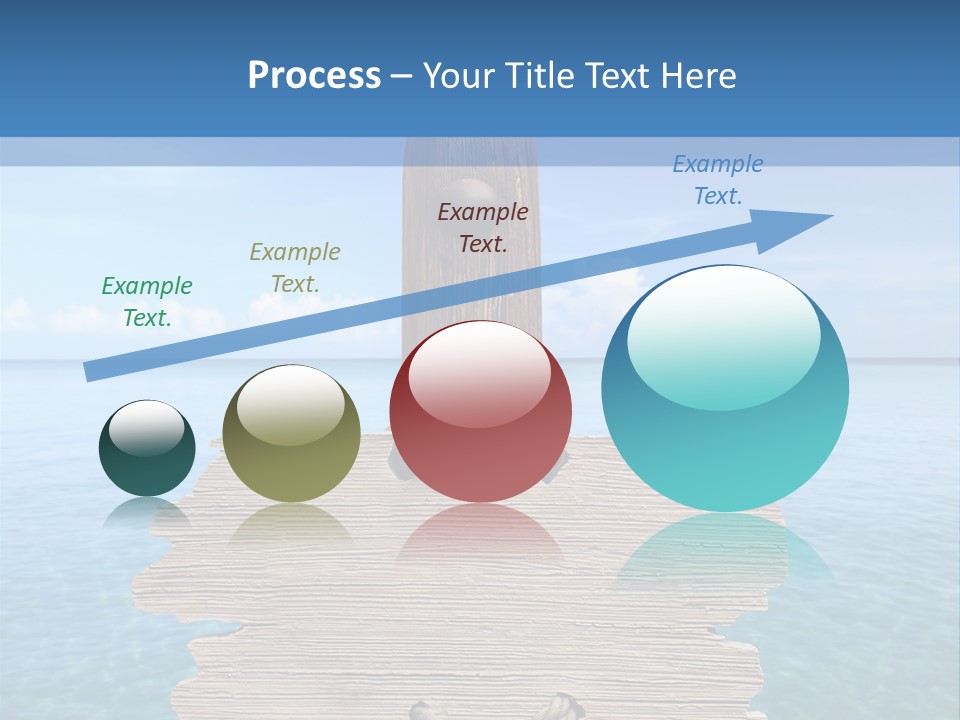 Process – Your Title Text Here

Example Text.

Example Text.

Example Text.

Example Text.